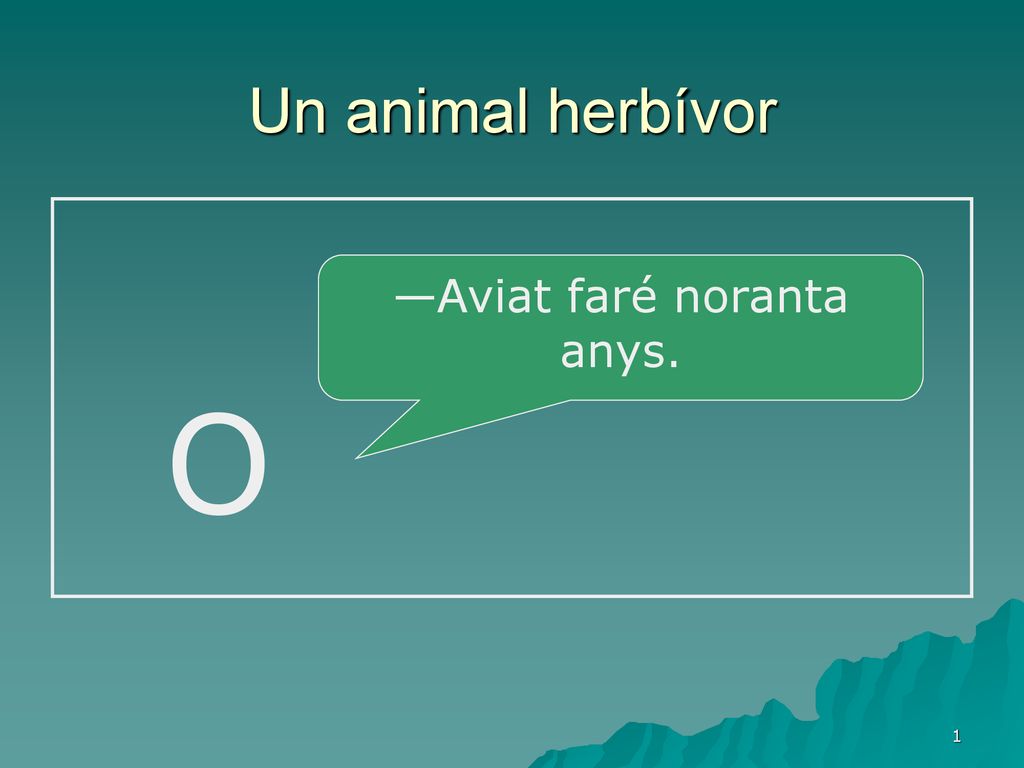 Un animal herbívor

—Aviat faré noranta anys.

O

1